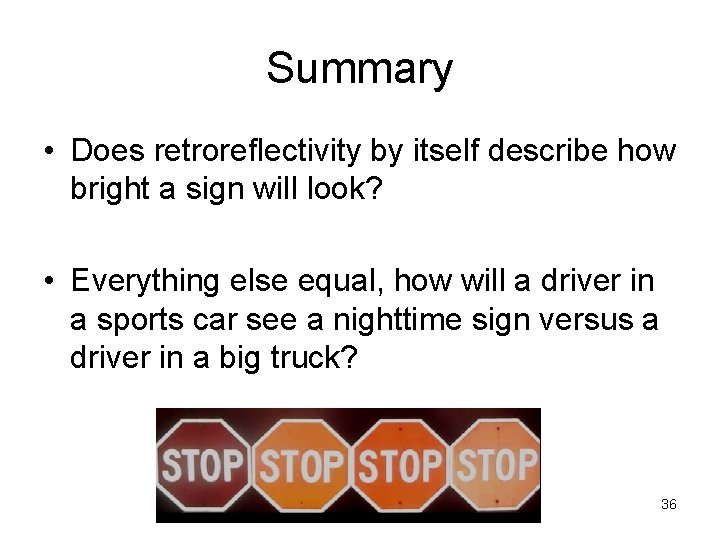 Summary

• Does retroreflectivity by itself describe how bright a sign will look?

• Everything else equal, how will a driver in a sports car see a nighttime sign versus a driver in a big truck?

STOP STOP STOP STOP

36